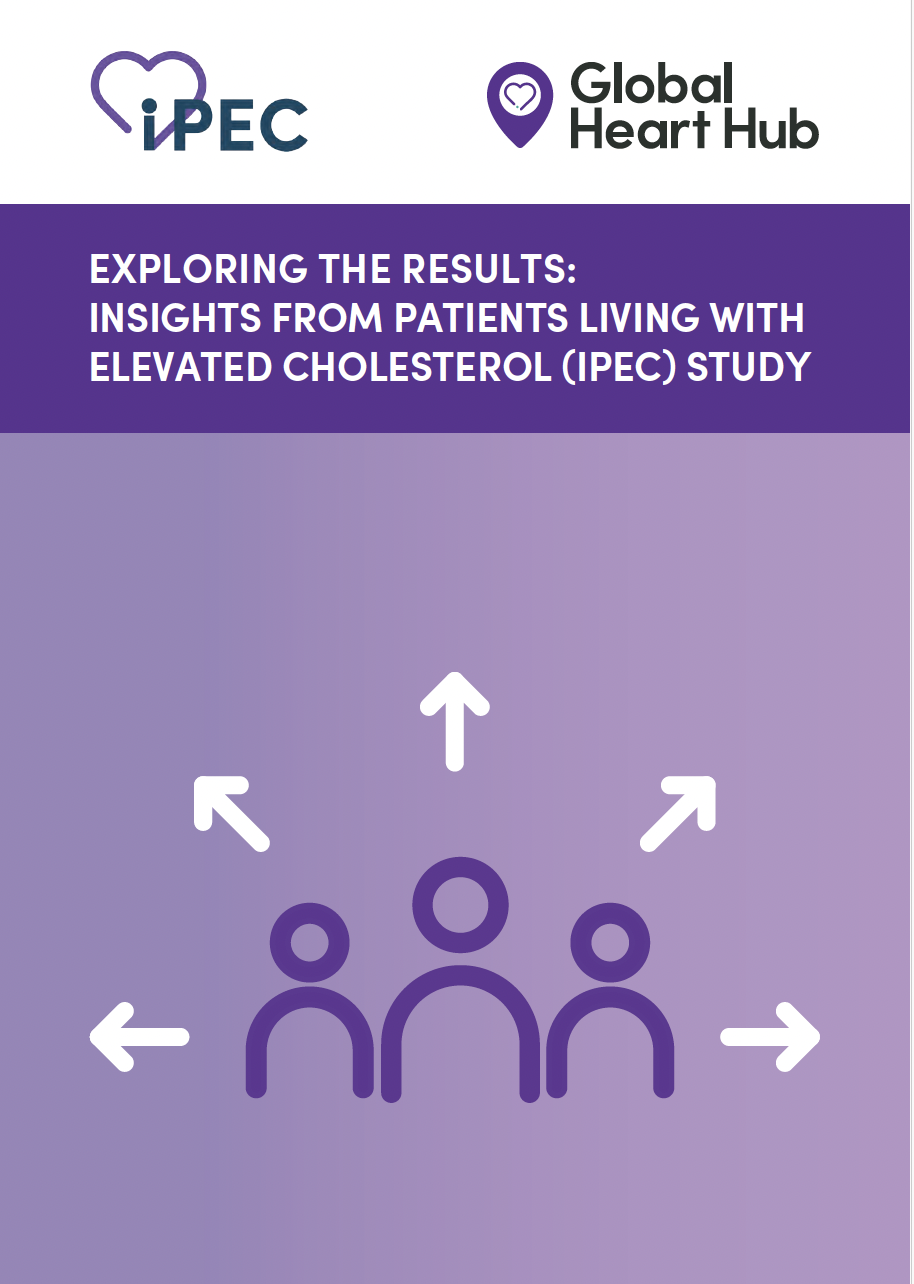 iPEC

Global Heart Hub

EXPLORING THE RESULTS: INSIGHTS FROM PATIENTS LIVING WITH ELEVATED CHOLESTEROL (IPEC) STUDY